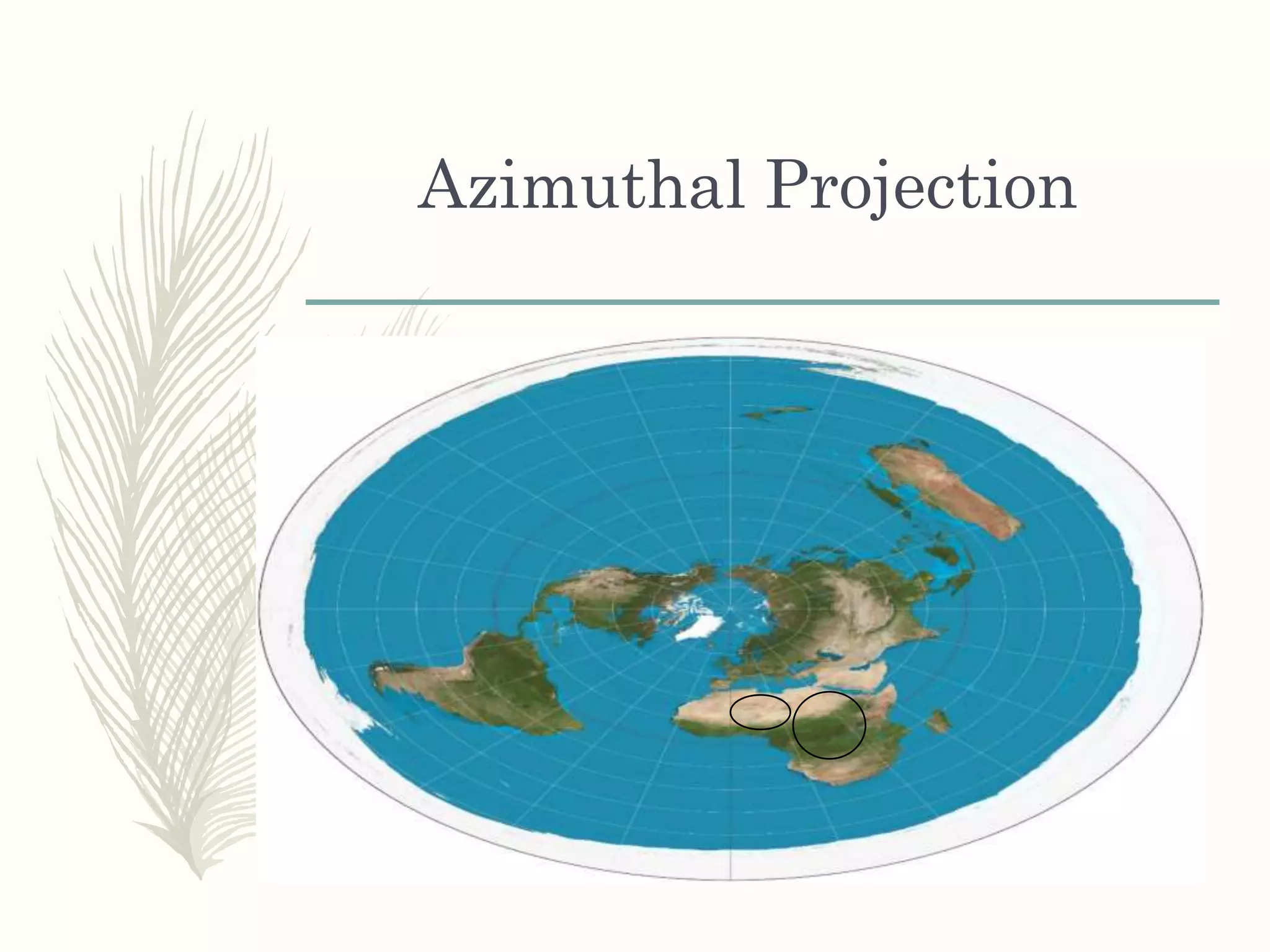 Azimuthal Projection